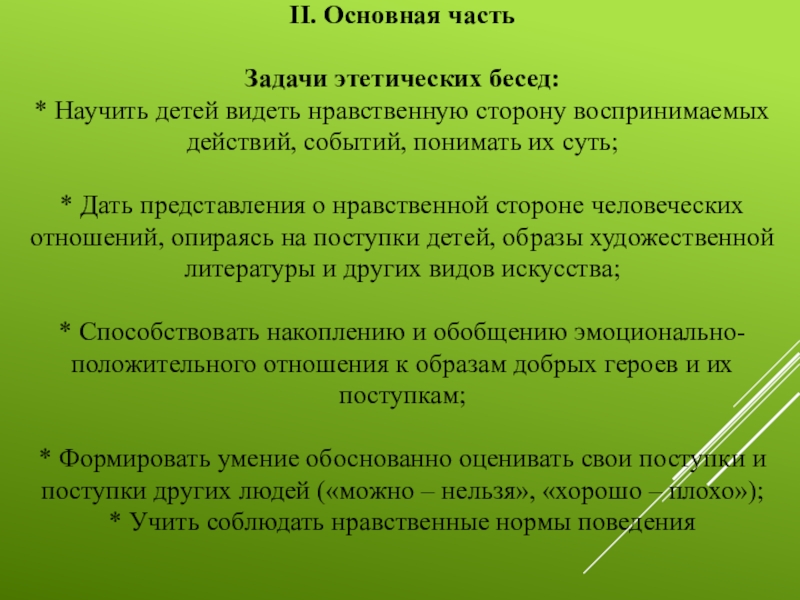 II. Основная часть

Задачи этетических бесед:
* Научить детей видеть нравственную сторону воспринимаемых действий, событий, понимать их суть;

* Дать представления о нравственной стороне человеческих отношений, опираясь на поступки детей, образы художественной литературы и других видов искусства;

* Способствовать накоплению и обобщению эмоционально-положительного отношения к образам добрых героев и их поступкам;

* Формировать умение обоснованно оценивать свои поступки и поступки других людей («можно – нельзя», «хорошо – плохо»);
* Учить соблюдать нравственные нормы поведения